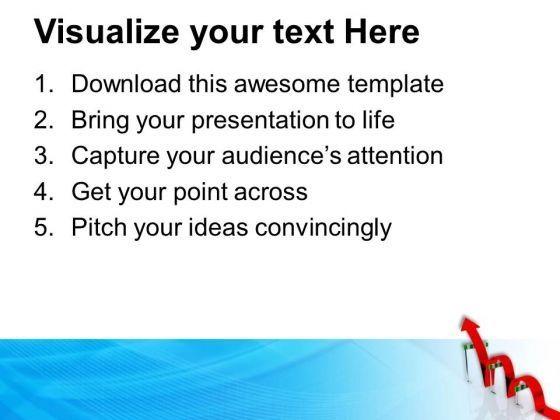 Visualize your text Here

1. Download this awesome template
2. Bring your presentation to life
3. Capture your audience’s attention
4. Get your point across
5. Pitch your ideas convincingly